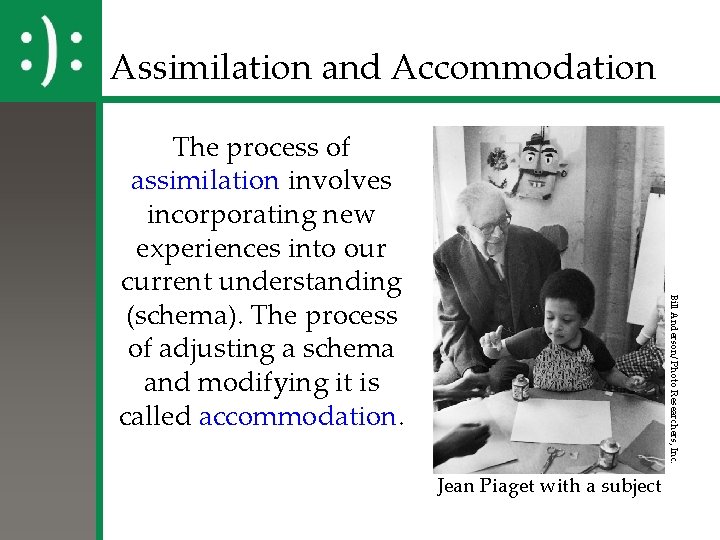 :):

Assimilation and Accommodation

The process of assimilation involves incorporating new experiences into our current understanding (schema). The process of adjusting a schema and modifying it is called accommodation.

Bill Anderson/Photo Researchers, Inc.

Jean Piaget with a subject